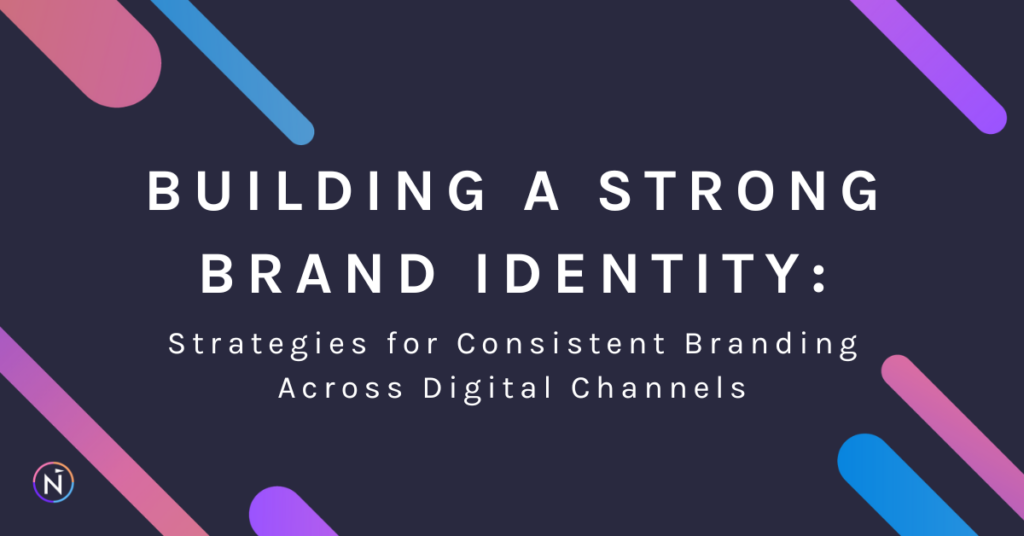 BUILDING A STRONG BRAND IDENTITY:

Strategies for Consistent Branding Across Digital Channels

N